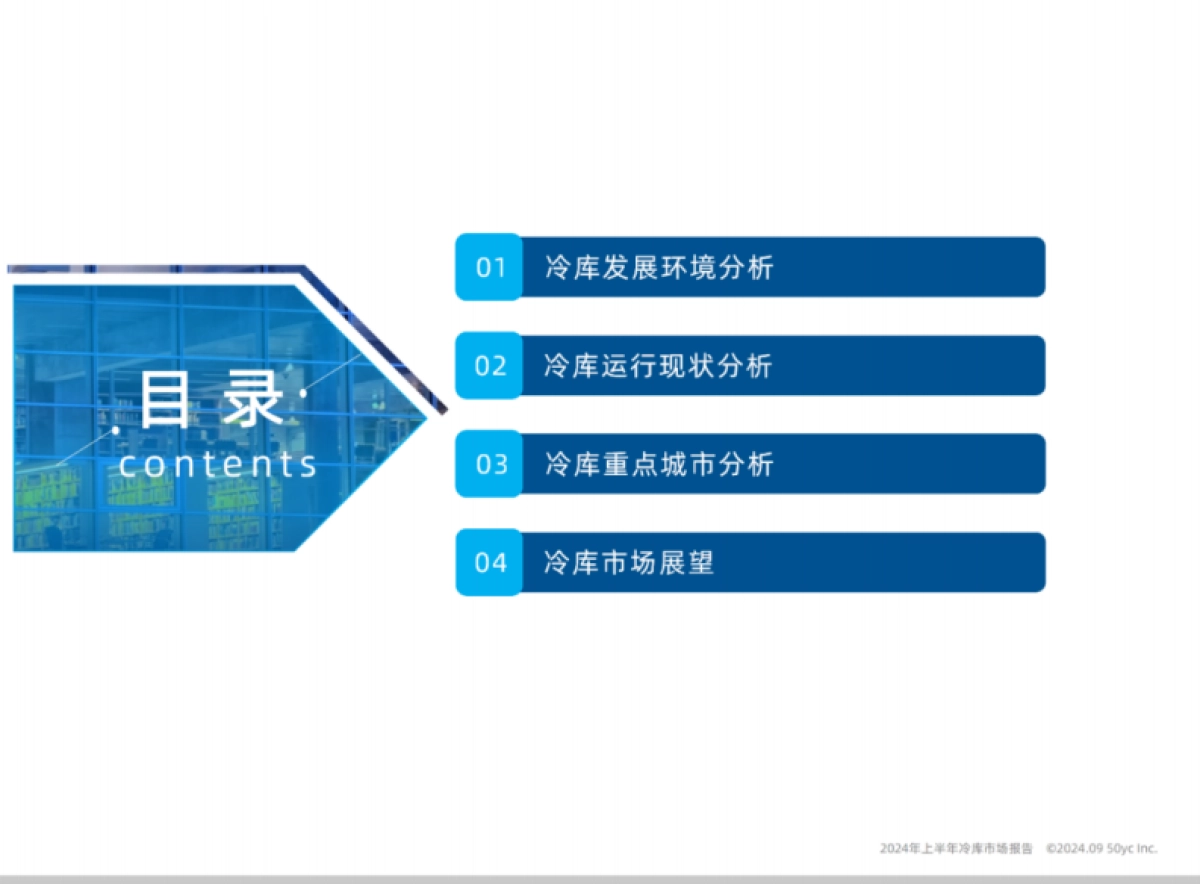 目录

contents

01 冷库发展环境分析

02 冷库运行现状分析

03 冷库重点城市分析

04 冷库市场展望

2024年上半年冷库市场报告 ©2024.09 50yc Inc.